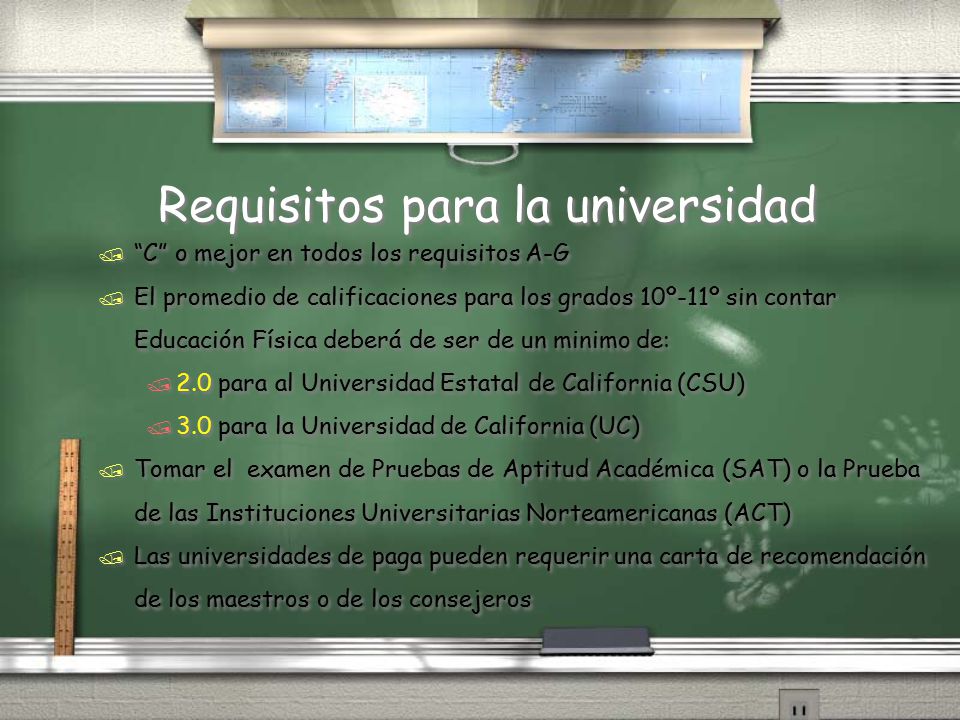 Requisitos para la universidad

“C” o mejor en todos los requisitos A-G

El promedio de calificaciones para los grados 10º-11º sin contar Educación Física deberá de ser de un minimo de:

2.0 para al Universidad Estatal de California (CSU)

3.0 para la Universidad de California (UC)

Tomar el examen de Pruebas de Aptitud Académica (SAT) o la Prueba de las Instituciones Universitarias Norteamericanas (ACT)

Las universidades de paga pueden requerir una carta de recomendación de los maestros o de los consejeros